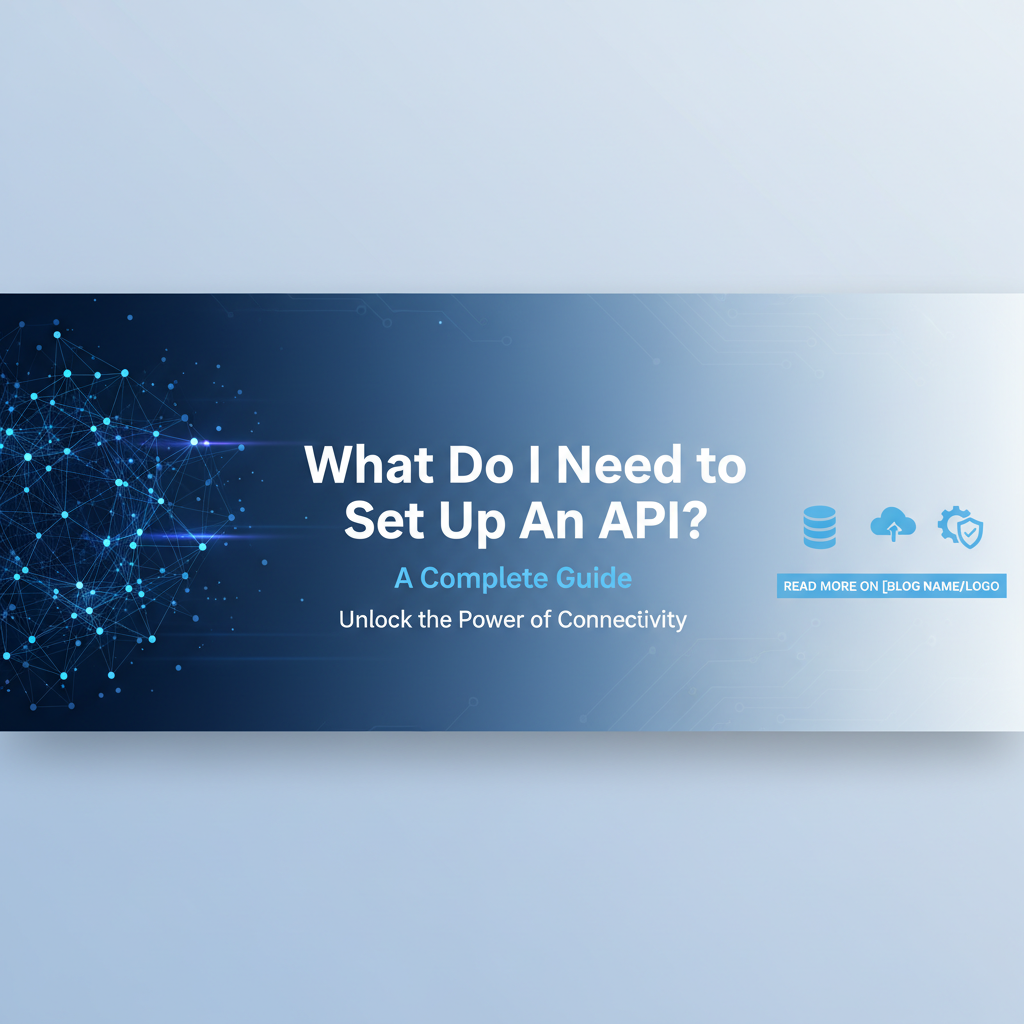 What Do I Need to Set Up An API?

A Complete Guide

Unlock the Power of Connectivity

READ MORE ON [BLOG NAME/LOGO